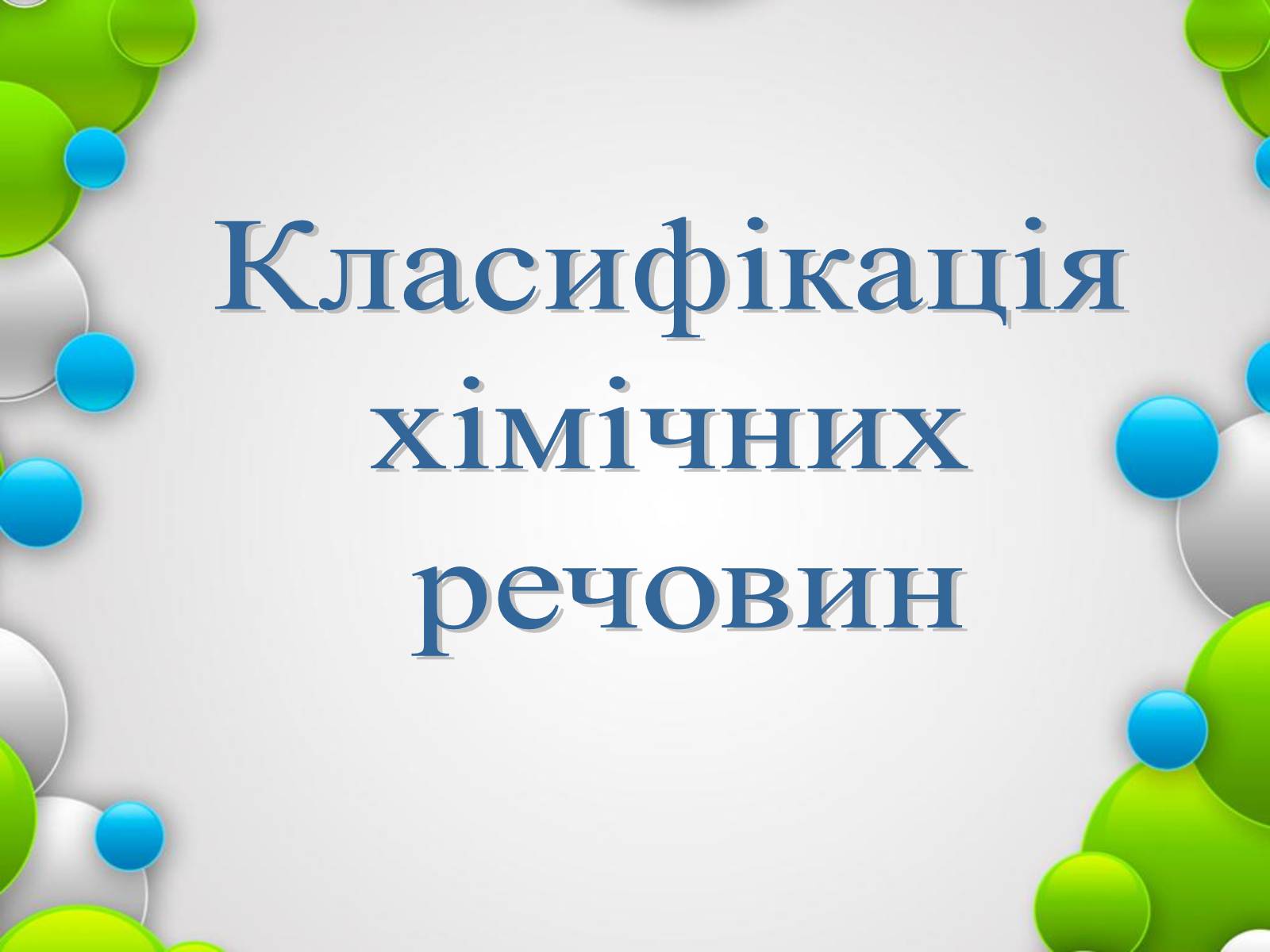 Класифікація хімічних речовин